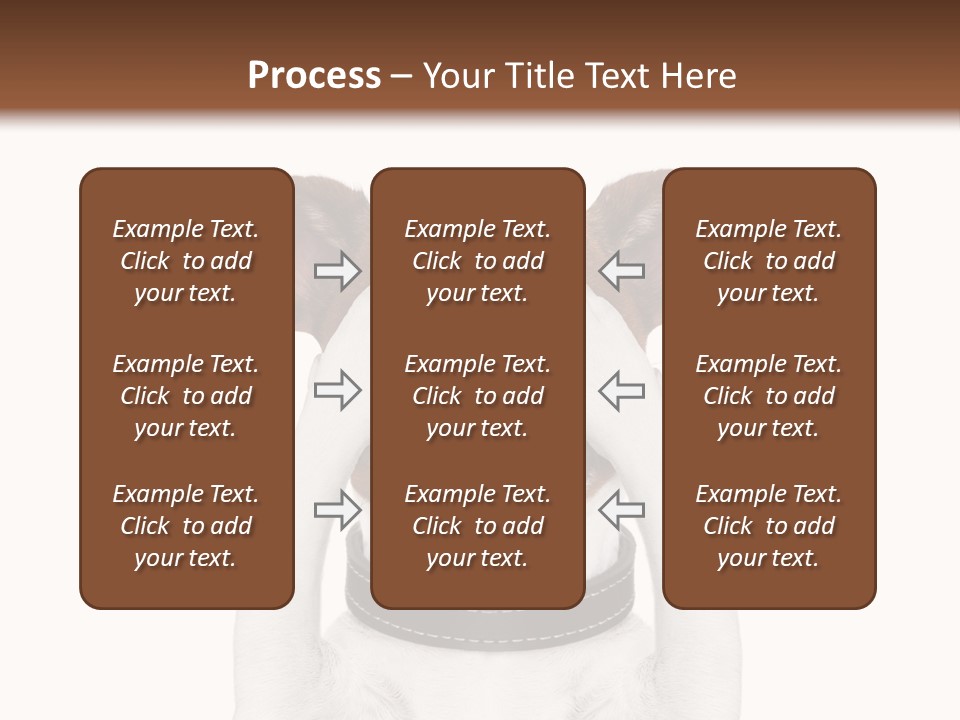 Process – Your Title Text Here

Example Text. Click to add your text.

Example Text. Click to add your text.

Example Text. Click to add your text.

Example Text. Click to add your text.

Example Text. Click to add your text.

Example Text. Click to add your text.

Example Text. Click to add your text.

Example Text. Click to add your text.

Example Text. Click to add your text.